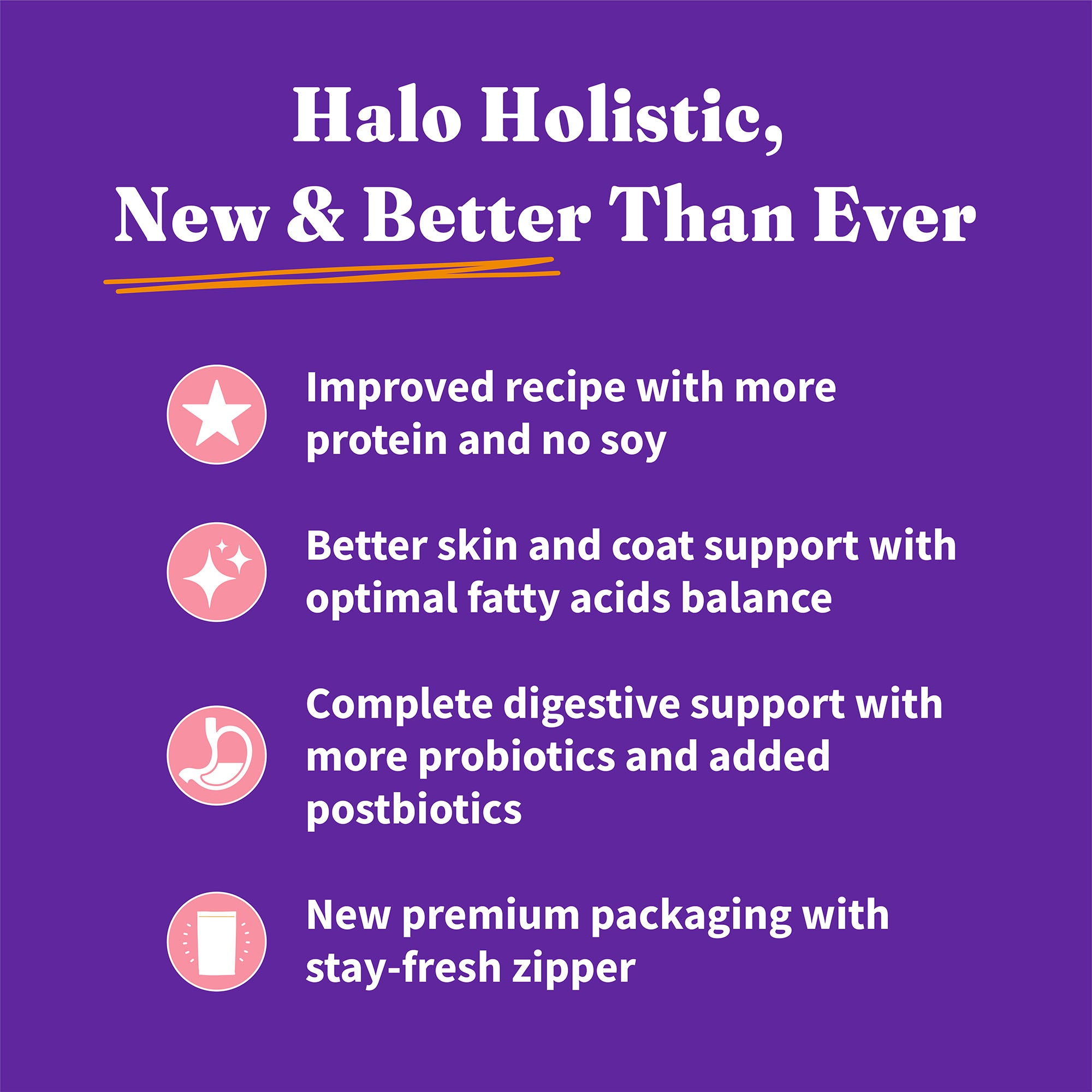 Halo Holistic,
New & Better Than Ever

Improved recipe with more protein and no soy

Better skin and coat support with optimal fatty acids balance

Complete digestive support with more probiotics and added postbiotics

New premium packaging with stay-fresh zipper